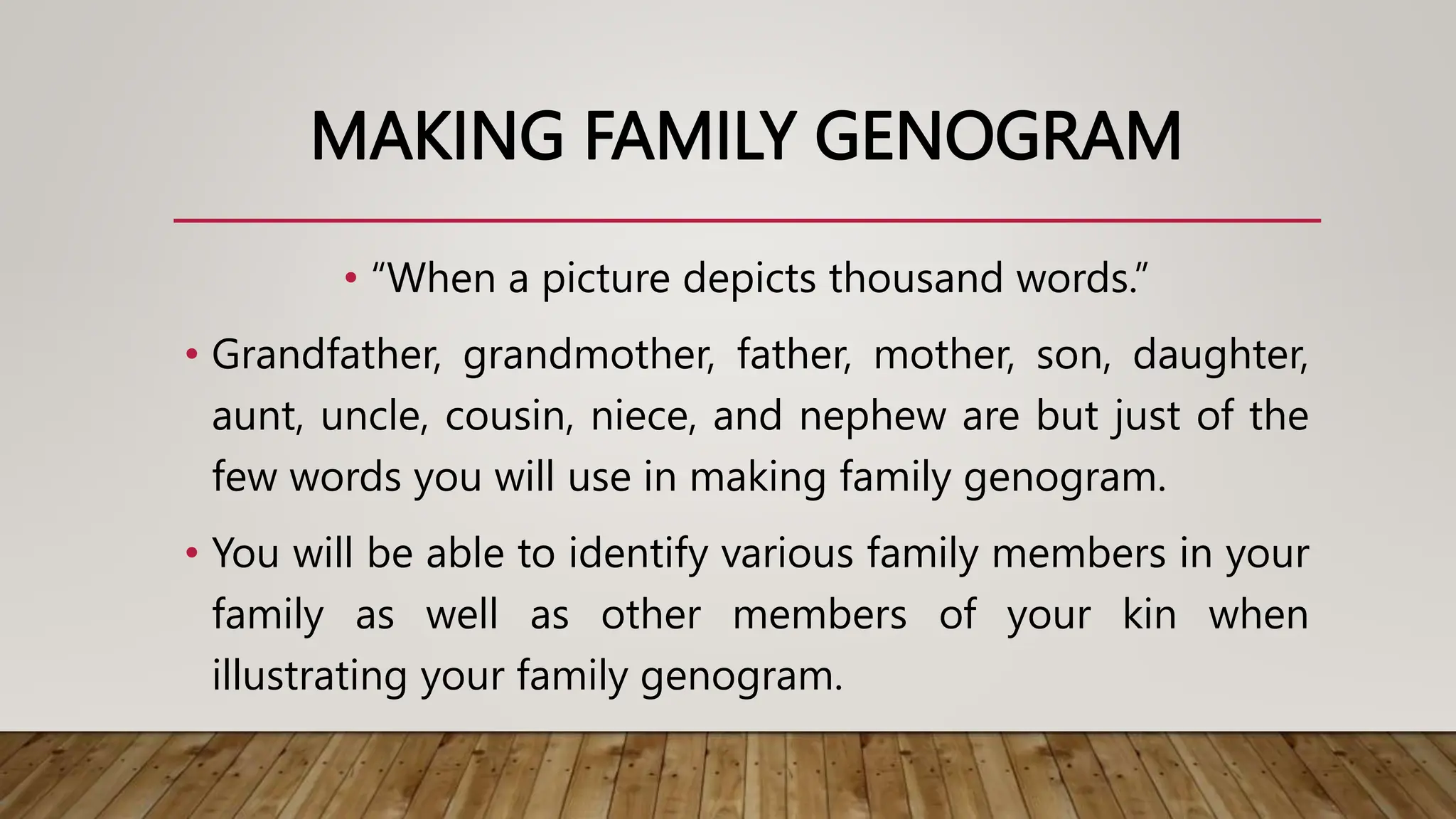 MAKING FAMILY GENOGRAM

• “When a picture depicts thousand words.”

• Grandfather, grandmother, father, mother, son, daughter, aunt, uncle, cousin, niece, and nephew are but just of the few words you will use in making family genogram.

• You will be able to identify various family members in your family as well as other members of your kin when illustrating your family genogram.